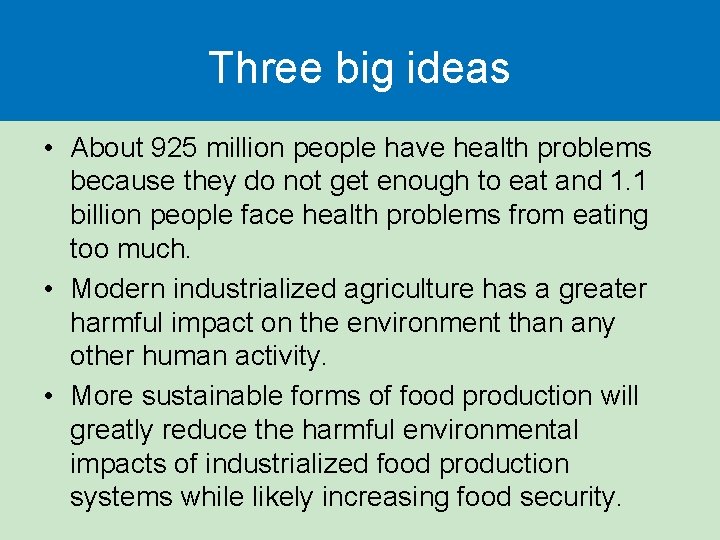 Three big ideas

• About 925 million people have health problems because they do not get enough to eat and 1.1 billion people face health problems from eating too much.

• Modern industrialized agriculture has a greater harmful impact on the environment than any other human activity.

• More sustainable forms of food production will greatly reduce the harmful environmental impacts of industrialized food production systems while likely increasing food security.